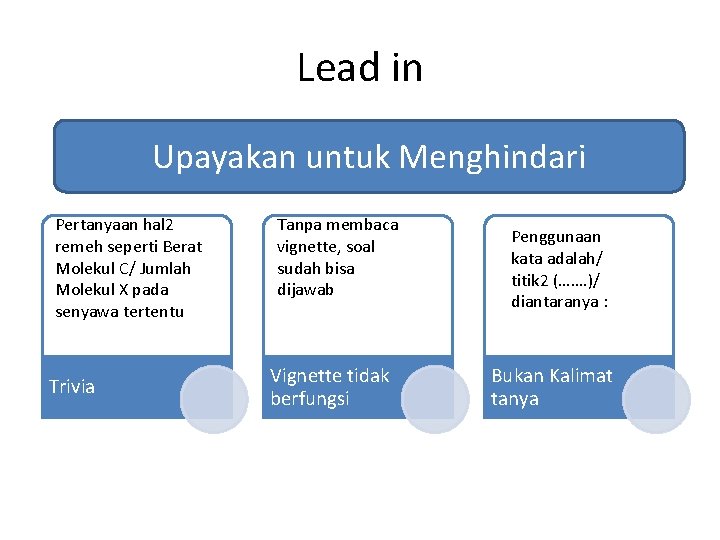 Lead in

Upayakan untuk Menghindari

Pertanyaan hal2 remeh seperti Berat Molekul C/ Jumlah Molekul X pada senyawa tertentu

Trivia

Tanpa membaca vignette, soal sudah bisa dijawab

Vignette tidak berfungsi

Penggunaan kata adalah/ titik2 (…….)/ diantaranya :

Bukan Kalimat tanya